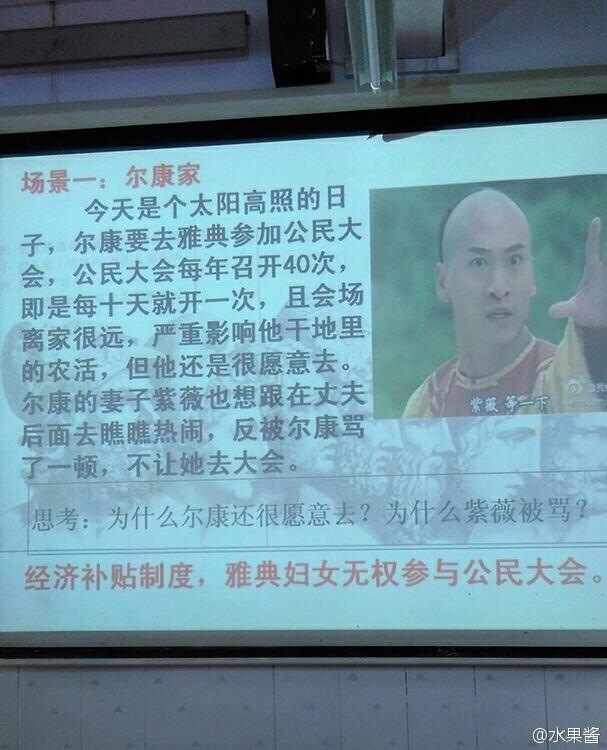 场景一：尔康家

今天是个太阳高照的日子，尔康要去雅典参加公民大会，公民大会每年召开40次，即是每十天就开一次，且会场离家很远，严重影响他干地里的农活，但他还是很愿意去。尔康的妻子紫薇也想跟在丈夫后面去瞧瞧热闹，反被尔康骂了一顿，不让她去大会。

紫薇 等一下

思考：为什么尔康还很愿意去？为什么紫薇被骂？

经济补贴制度，雅典妇女无权参与公民大会。

@水果酱